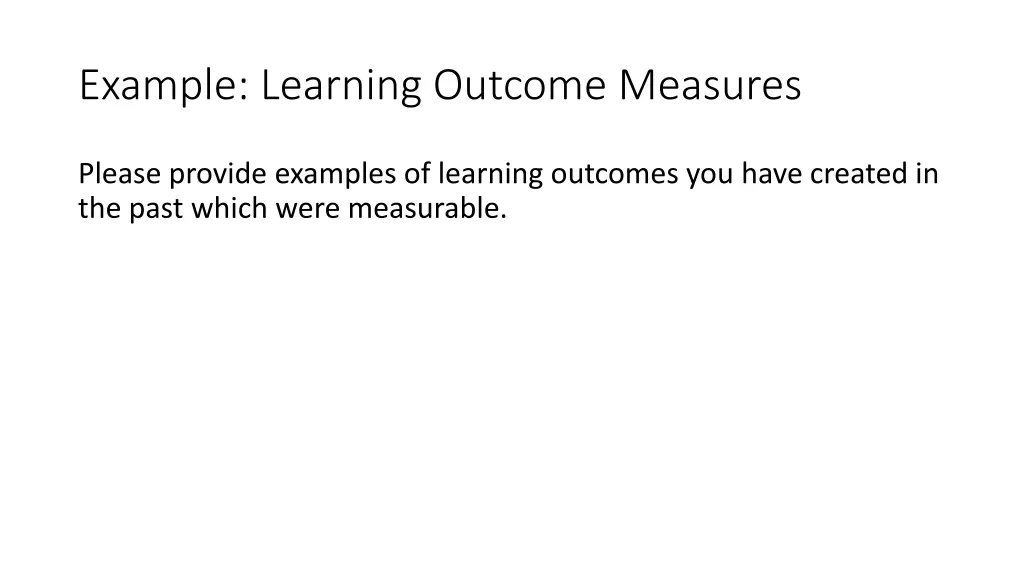 Example: Learning Outcome Measures

Please provide examples of learning outcomes you have created in the past which were measurable.